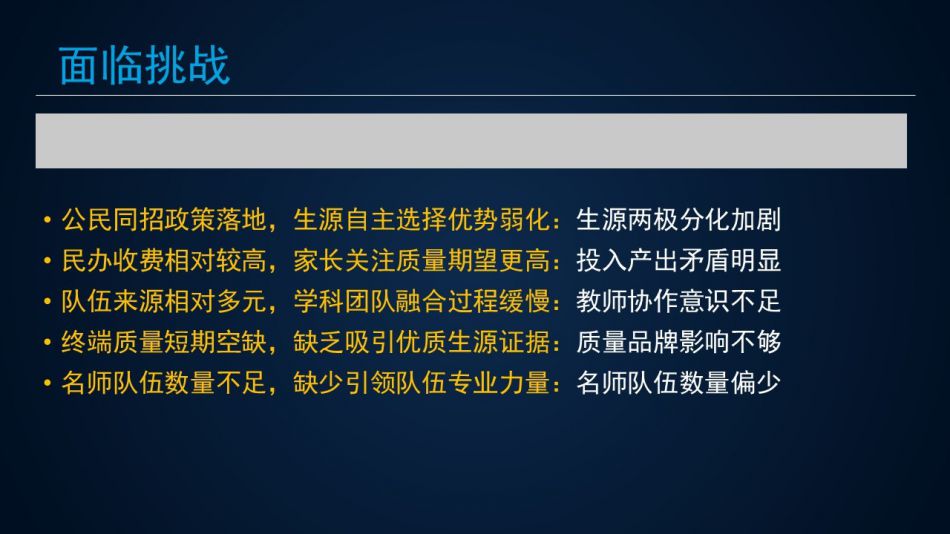 面临挑战

• 公民同招政策落地，生源自主选择优势弱化：生源两极分化加剧
• 民办收费相对较高，家长关注质量期望更高：投入产出矛盾明显
• 队伍来源相对多元，学科团队融合过程缓慢：教师协作意识不足
• 终端质量短期空缺，缺乏吸引优质生源证据：质量品牌影响不够
• 名师队伍数量不足，缺少引领队伍专业力量：名师队伍数量偏少